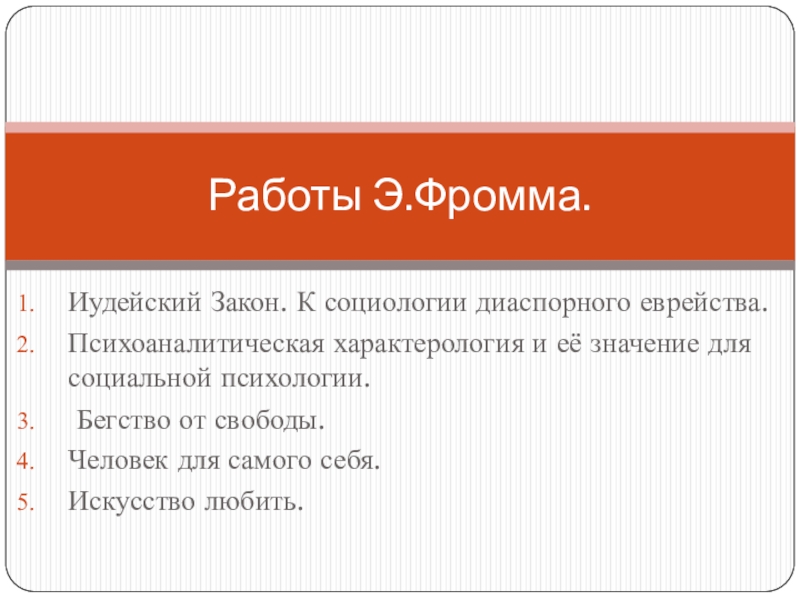 Работы Э.Фромма.

1. Иудейский Закон. К социологии диаспорного еврейства.
2. Психоаналитическая характерология и её значение для социальной психологии.
3. Бегство от свободы.
4. Человек для самого себя.
5. Искусство любить.